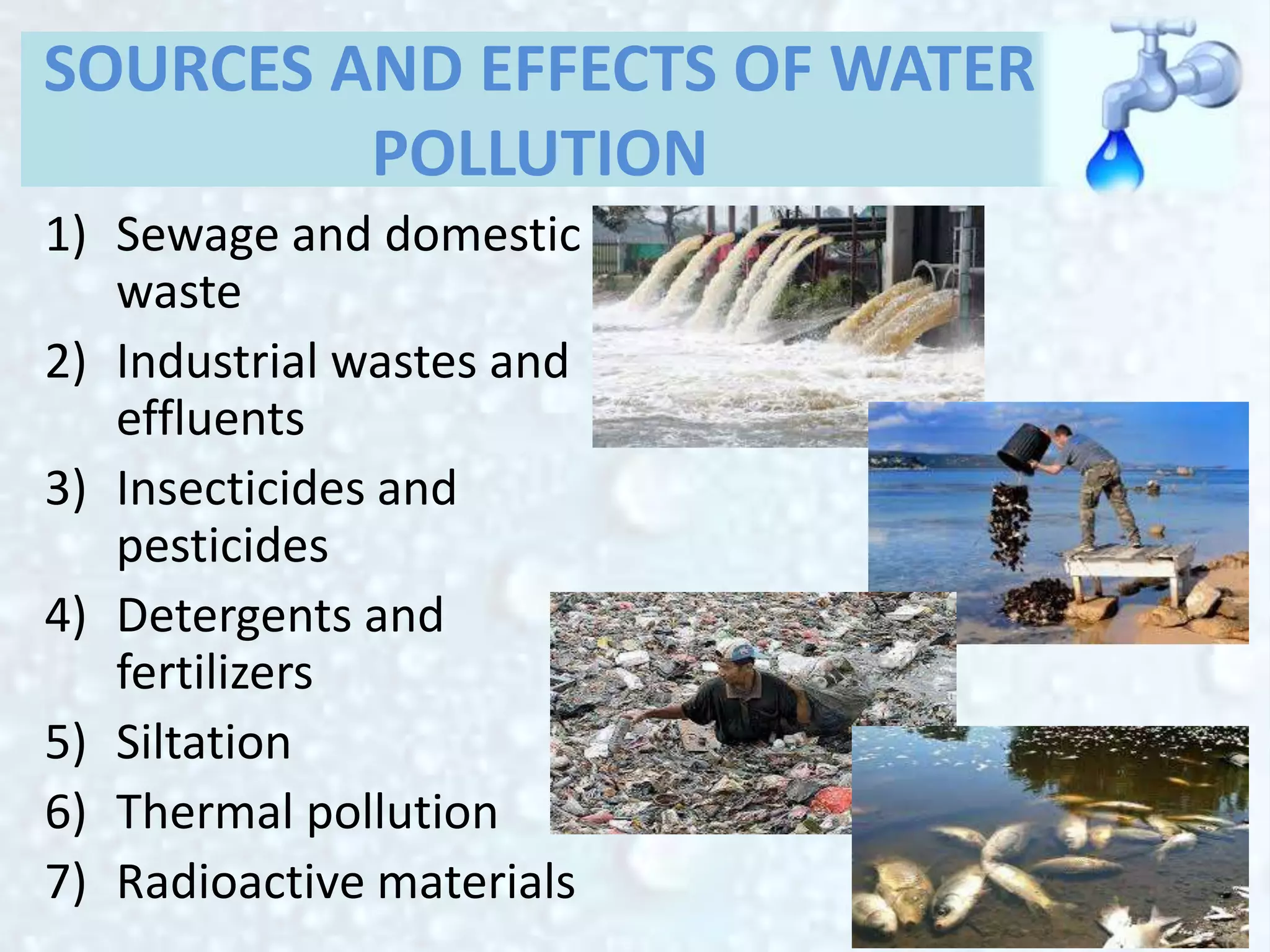 SOURCES AND EFFECTS OF WATER POLLUTION

1) Sewage and domestic waste
2) Industrial wastes and effluents
3) Insecticides and pesticides
4) Detergents and fertilizers
5) Siltation
6) Thermal pollution
7) Radioactive materials